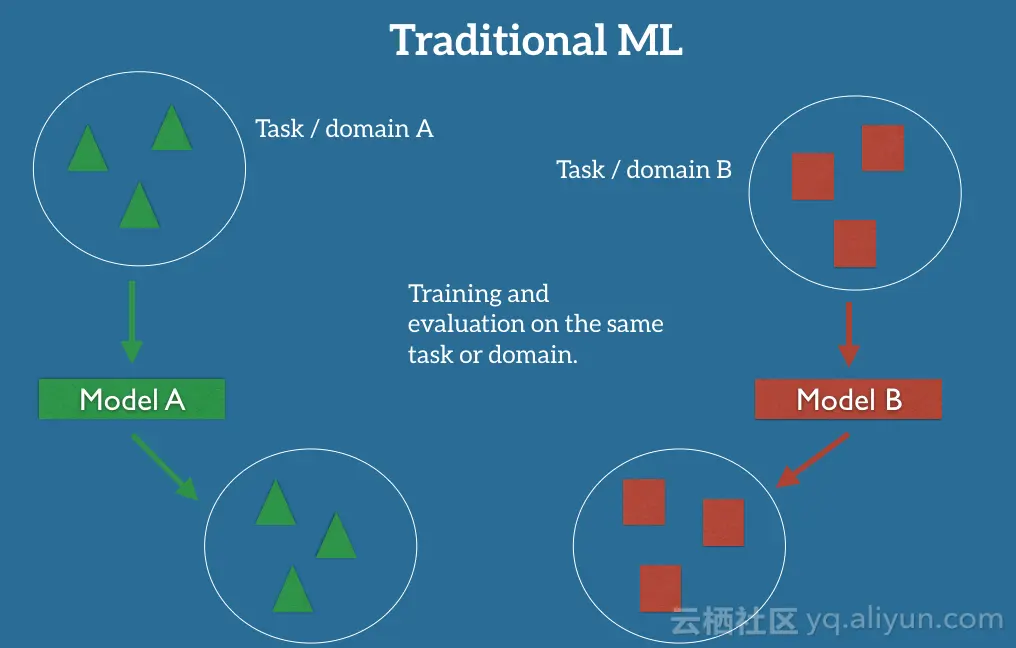 Traditional ML

Task / domain A

Task / domain B

Training and evaluation on the same task or domain.

Model A

Model B

云栖社区 yq.aliyun.com